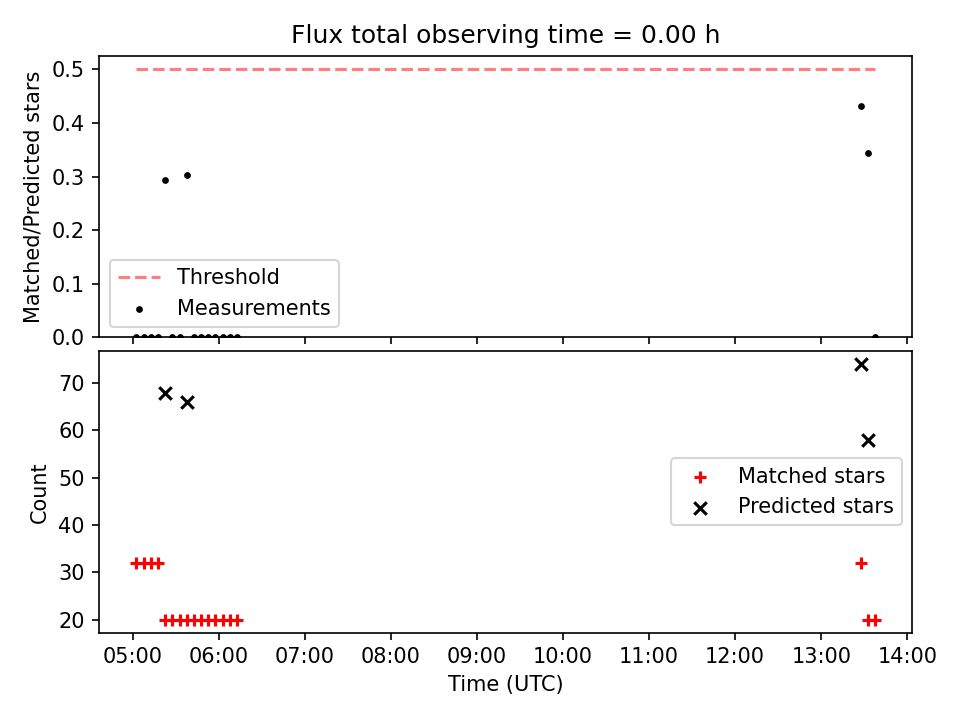 Flux total observing time = 0.00 h

Matched/Predicted stars

0.5
0.4
0.3
0.2
0.1
0.0

Threshold
Measurements

Count

70
60
50
40
30
20

Matched stars
Predicted stars

05:00
06:00
07:00
08:00
09:00
10:00
11:00
12:00
13:00
14:00

Time (UTC)